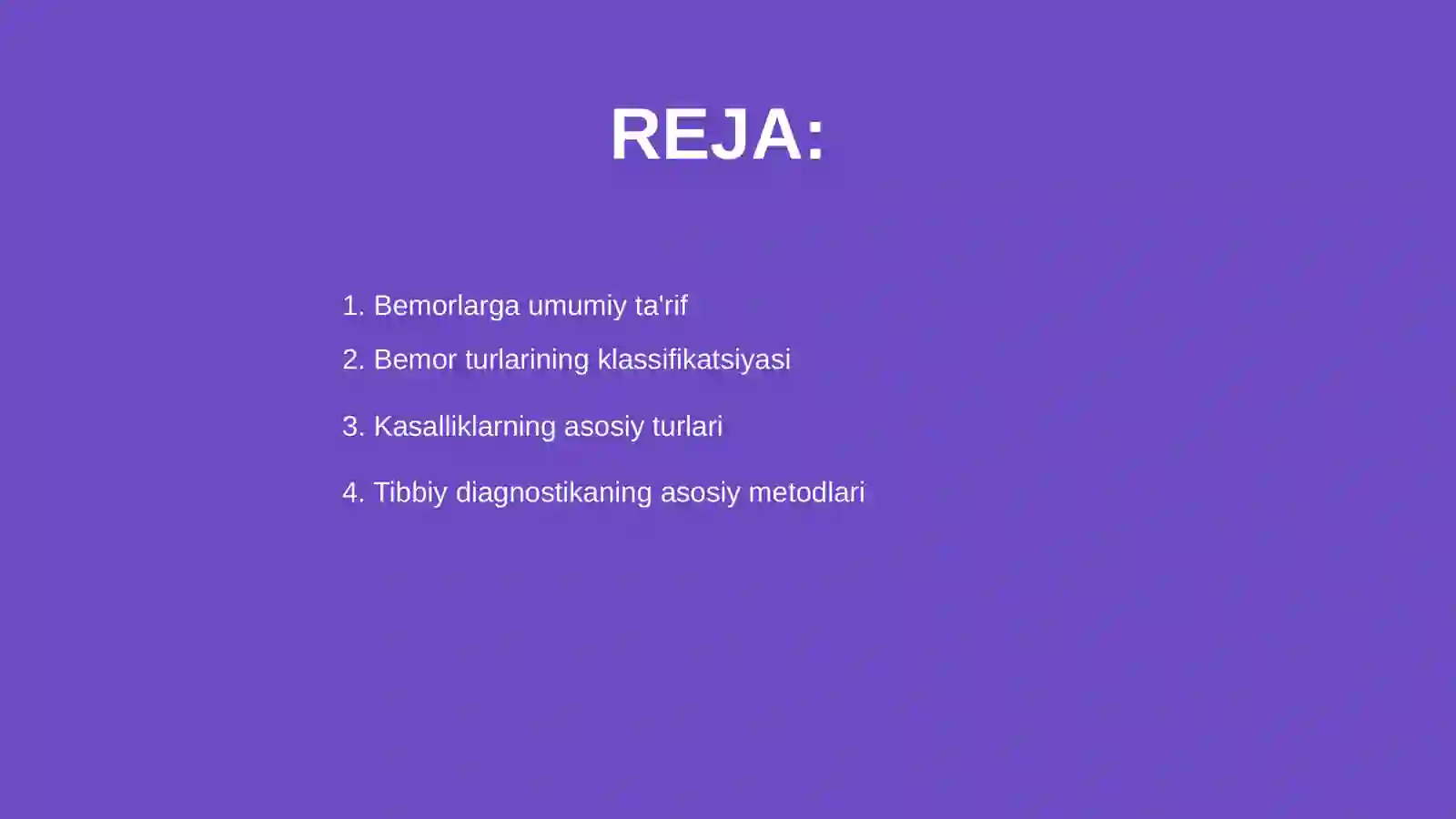 REJA:

1. Bemorlarga umumiy ta'rif
2. Bemor turlarining klassifikatsiyasi
3. Kasalliklarning asosiy turlari
4. Tibbiy diagnostikaning asosiy metodlari